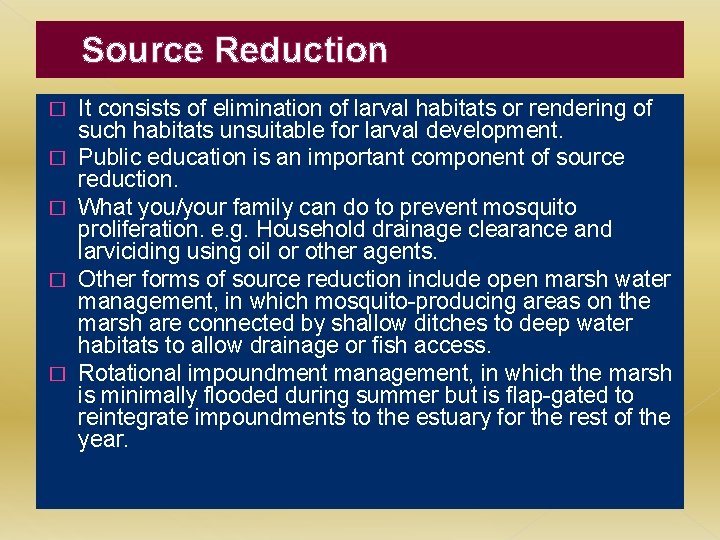 Source Reduction

□ It consists of elimination of larval habitats or rendering of such habitats unsuitable for larval development.

□ Public education is an important component of source reduction.

□ What you/your family can do to prevent mosquito proliferation. e.g. Household drainage clearance and larviciding using oil or other agents.

□ Other forms of source reduction include open marsh water management, in which mosquito-producing areas on the marsh are connected by shallow ditches to deep water habitats to allow drainage or fish access.

□ Rotational impoundment management, in which the marsh is minimally flooded during summer but is flap-gated to reintegrate impoundments to the estuary for the rest of the year.